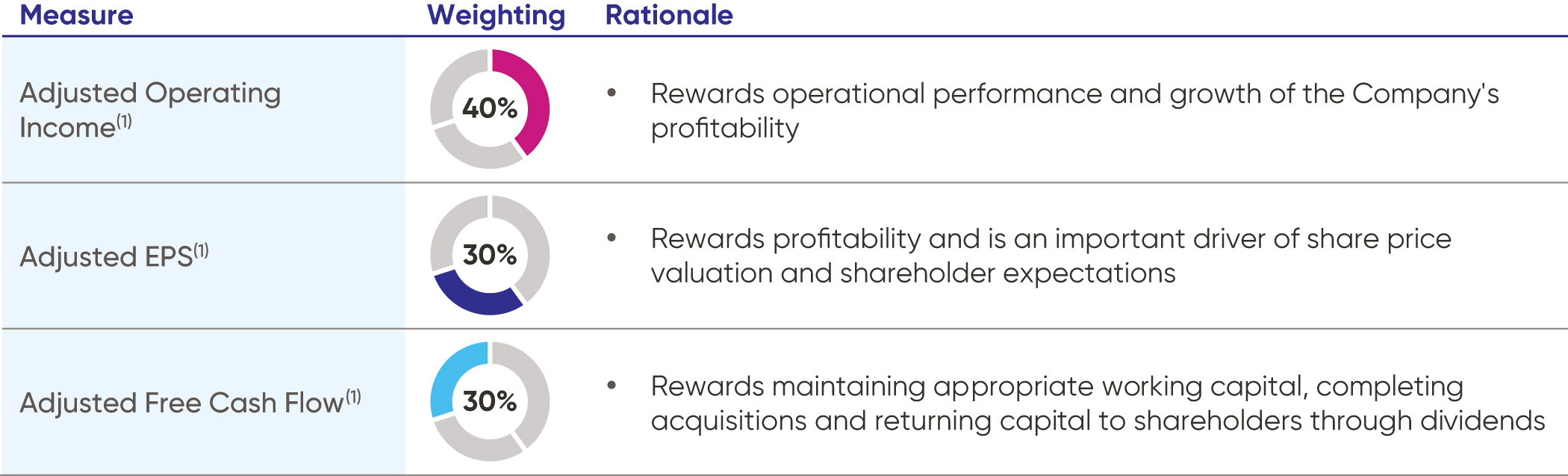 | Measure | Weighting | Rationale |
|---|---|---|
| Adjusted Operating Income$^{(1)}$ | 40% | • Rewards operational performance and growth of the Company's profitability |
| Adjusted EPS$^{(1)}$ | 30% | • Rewards profitability and is an important driver of share price valuation and shareholder expectations |
| Adjusted Free Cash Flow$^{(1)}$ | 30% | • Rewards maintaining appropriate working capital, completing acquisitions and returning capital to shareholders through dividends |